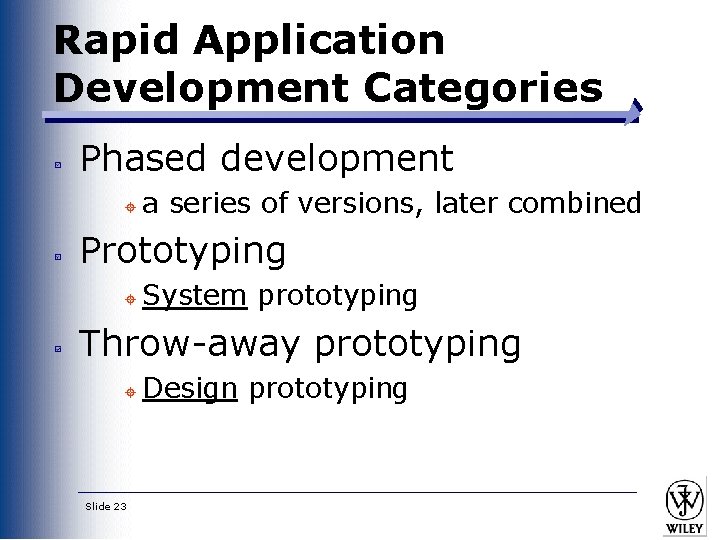 Rapid Application Development Categories

Phased development

a series of versions, later combined

Prototyping

System prototyping

Throw-away prototyping

Design prototyping

Slide 23

WILEY